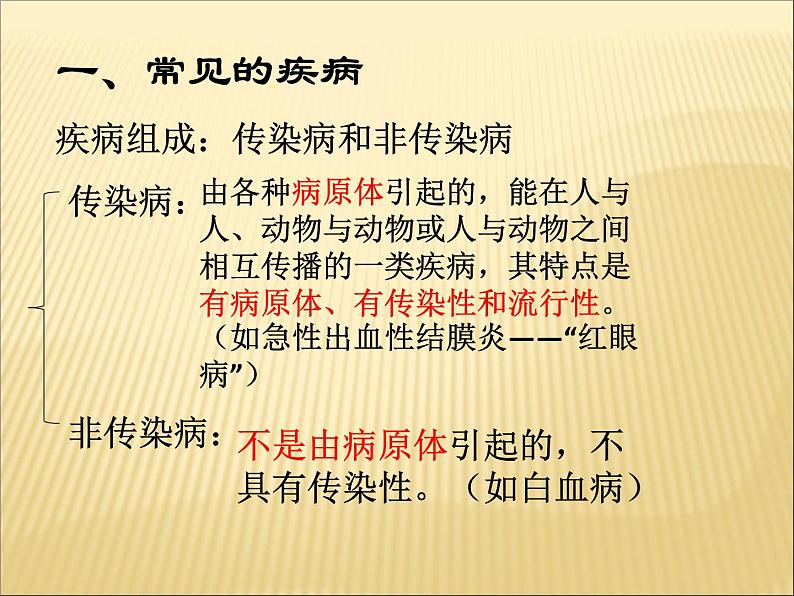 一、常见的疾病

疾病组成：传染病和非传染病

传染病：由各种病原体引起的，能在人与人、动物与动物或人与动物之间相互传播的一类疾病，其特点是有病原体、有传染性和流行性。（如急性出血性结膜炎——“红眼病”）

非传染病：不是由病原体引起的，不具有传染性。（如白血病）